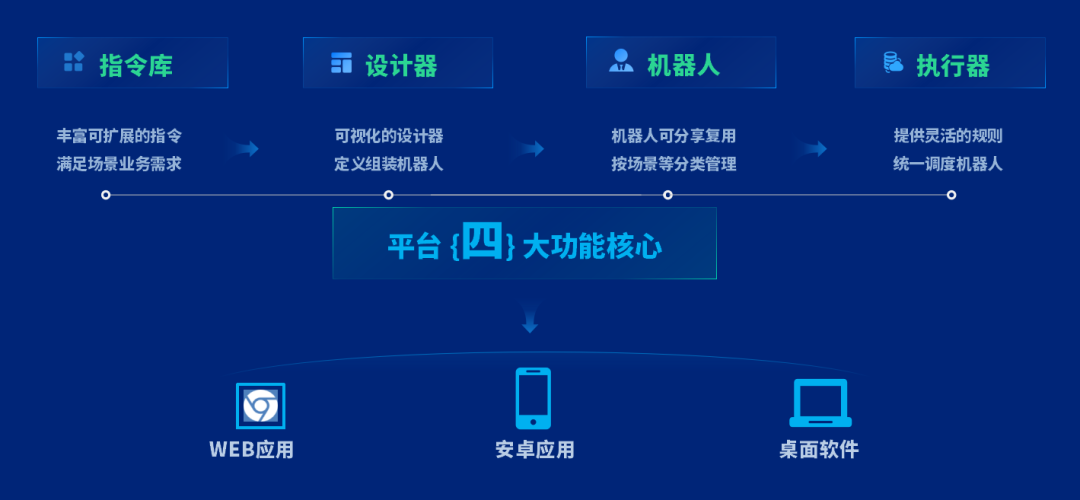 指令库

丰富可扩展的指令
满足场景业务需求

设计器

可视化的设计器
定义组装机器人

机器人

机器人可分享复用
按场景等分类管理

执行器

提供灵活的规则
统一调度机器人

平台 {四} 大功能核心

WEB应用

安卓应用

桌面软件